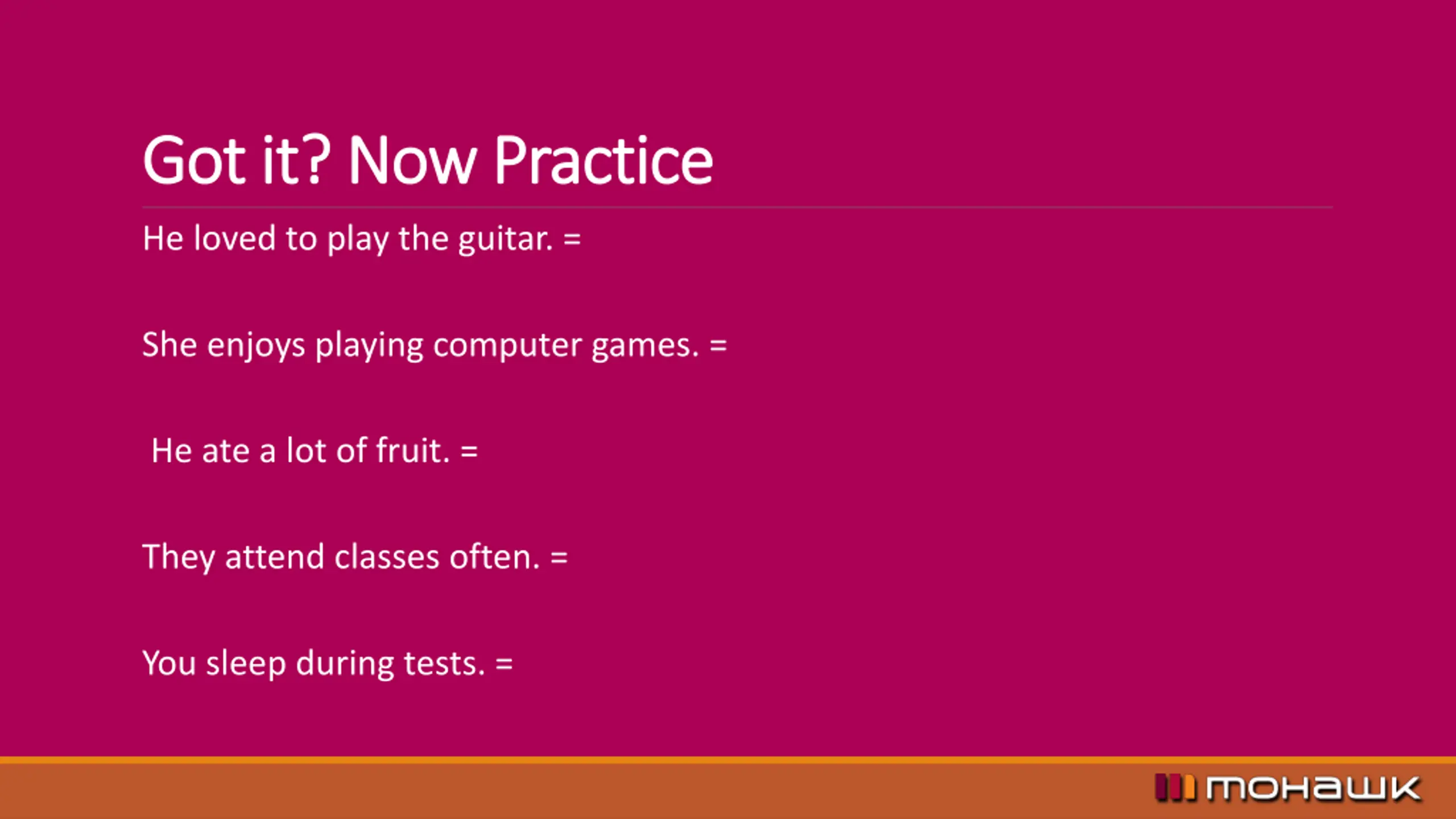 Got it? Now Practice

He loved to play the guitar. =

She enjoys playing computer games. =

He ate a lot of fruit. =

They attend classes often. =

You sleep during tests. =

mohawk